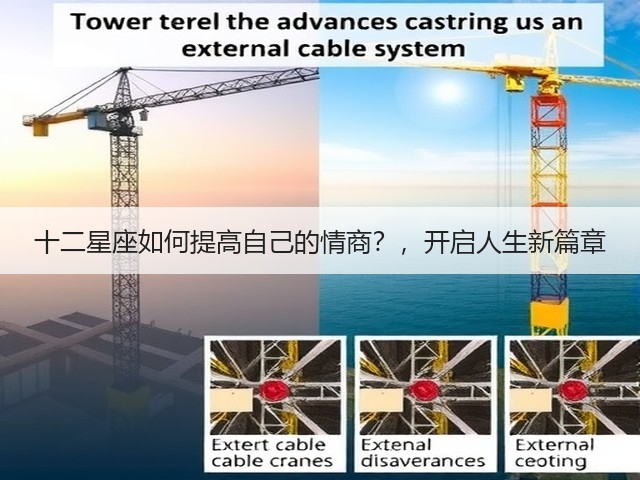 Tower terel the advances castring us an external cable system

十二星座如何提高自己的情商？，开启人生新篇章

Extert cable cable cranes

Extenal disaverances

External ceoting